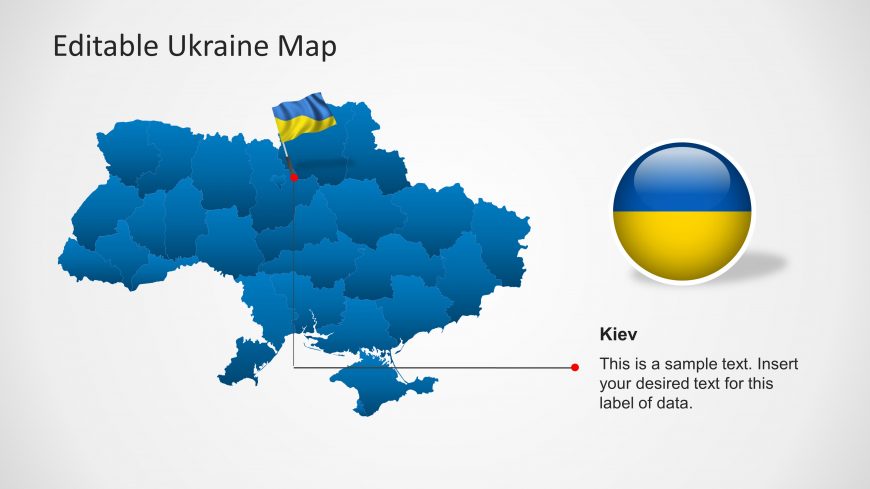 Editable Ukraine Map

Kiev

This is a sample text. Insert your desired text for this label of data.